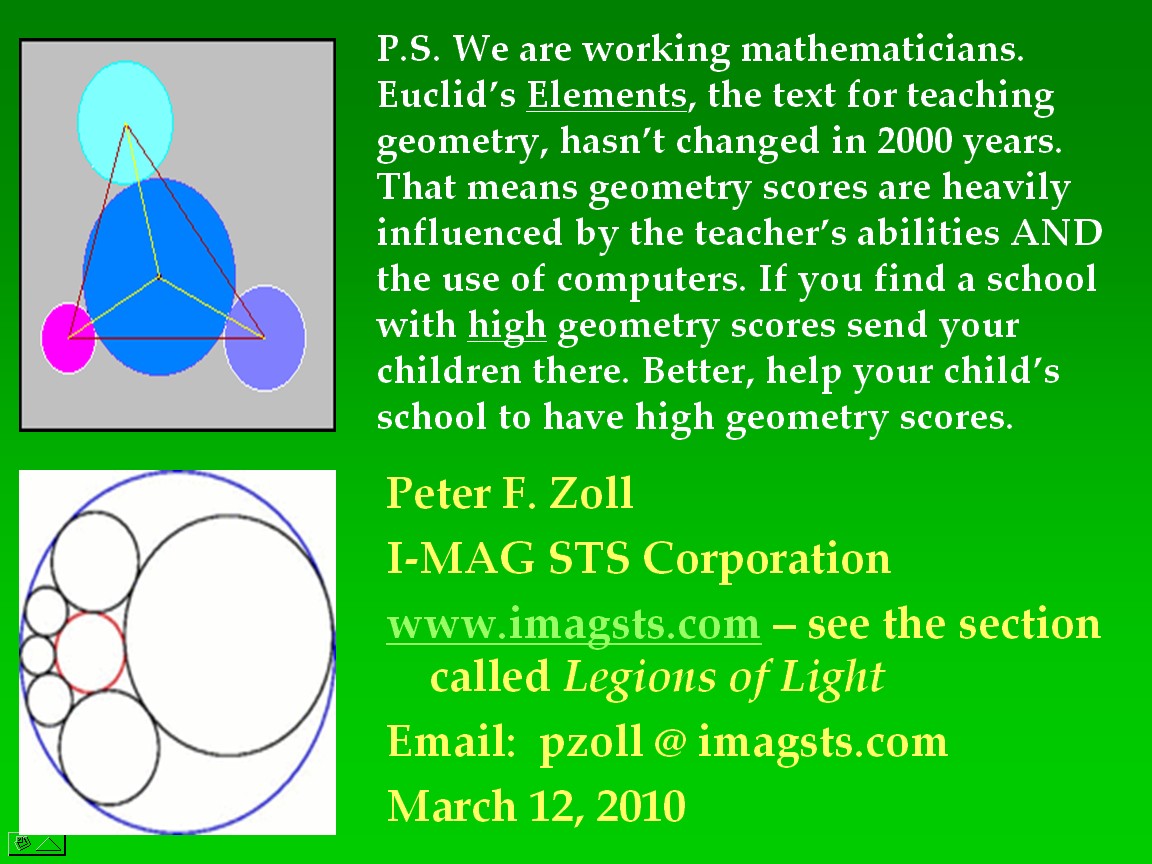 P.S. We are working mathematicians. Euclid's Elements, the text for teaching geometry, hasn't changed in 2000 years. That means geometry scores are heavily influenced by the teacher's abilities AND the use of computers. If you find a school with high geometry scores send your children there. Better, help your child's school to have high geometry scores.

Peter F. Zoll

I-MAG STS Corporation

www.imagsts.com – see the section called Legions of Light

Email: pzoll @ imagsts.com

March 12, 2010